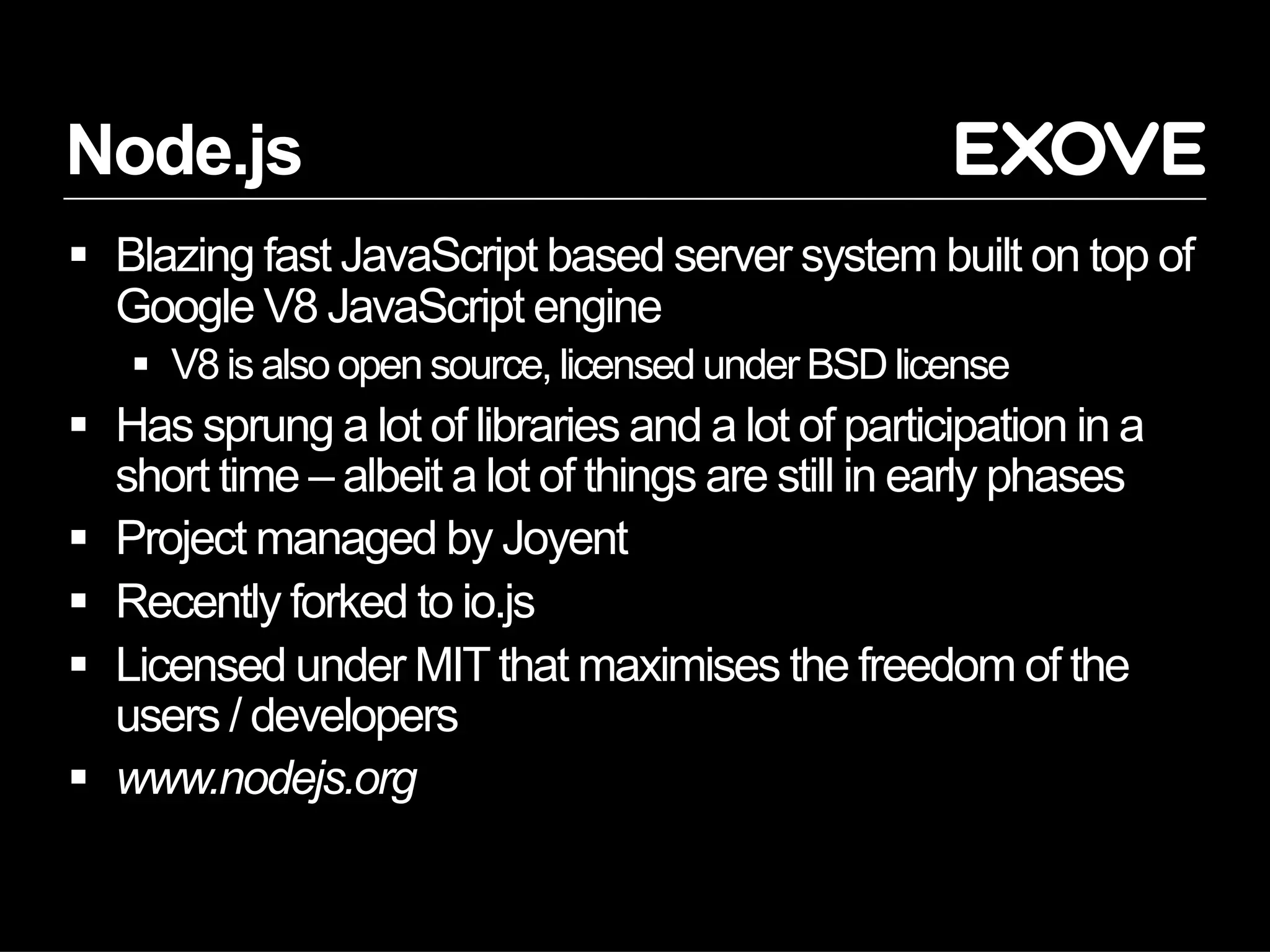 Node.js

EXOVE

▪ Blazing fast JavaScript based server system built on top of Google V8 JavaScript engine
  ▪ V8 is also open source, licensed under BSD license
▪ Has sprung a lot of libraries and a lot of participation in a short time – albeit a lot of things are still in early phases
▪ Project managed by Joyent
▪ Recently forked to io.js
▪ Licensed under MIT that maximises the freedom of the users / developers
▪ www.nodejs.org